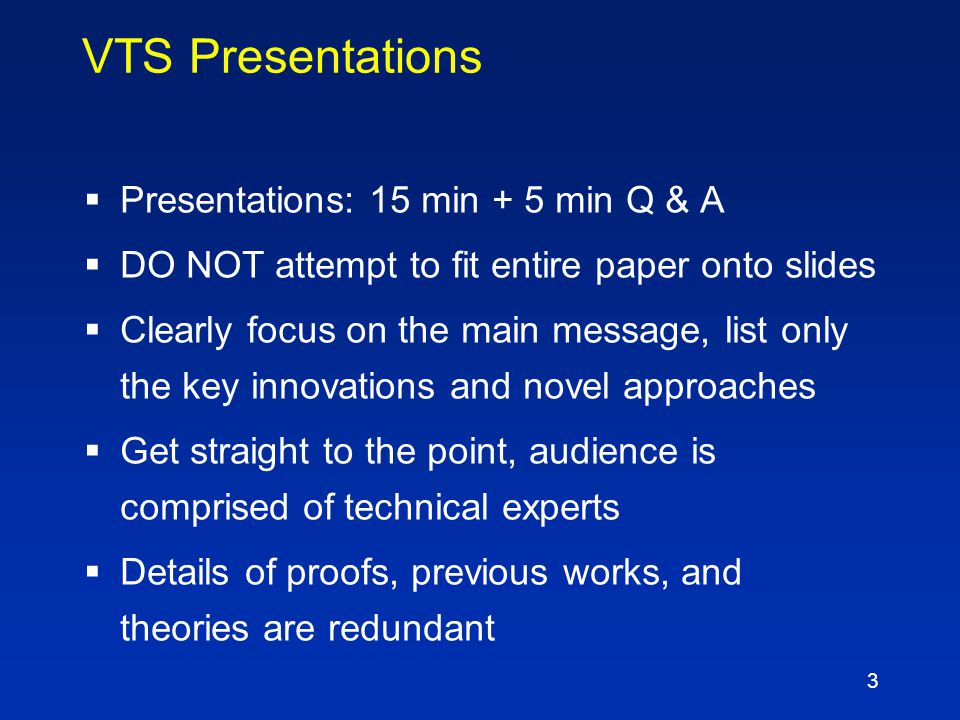 VTS Presentations

▪ Presentations: 15 min + 5 min Q & A

▪ DO NOT attempt to fit entire paper onto slides

▪ Clearly focus on the main message, list only the key innovations and novel approaches

▪ Get straight to the point, audience is comprised of technical experts

▪ Details of proofs, previous works, and theories are redundant

3